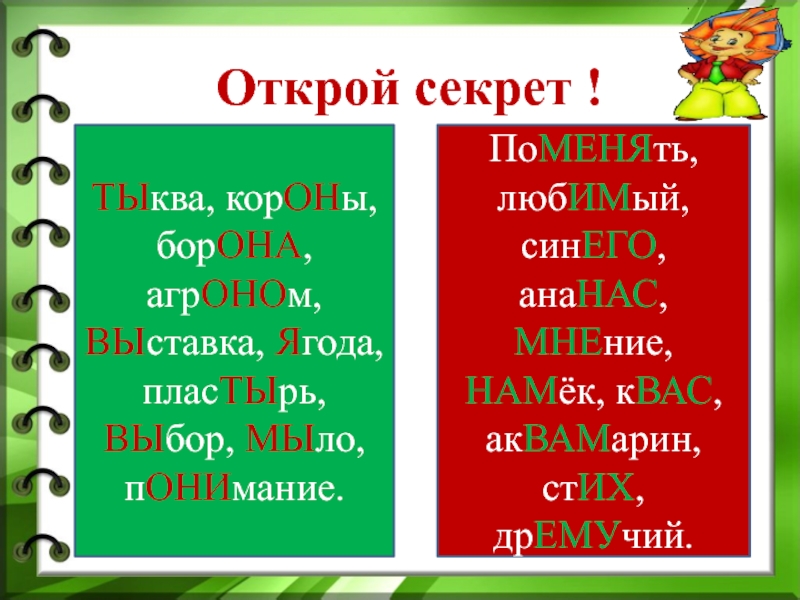 Открой секрет !

ТЫква, корОНы, борОНА, агрОНОм, ВЫставка, Ягода, пласТЫрь, ВЫбор, МЫло, пОНИмание.

ПоМЕНЯть, любИМый, синЕГО, анаНАС, МНЕние, НАМёк, кВАС, акВАМарин, стИХ, дрЕМУчий.